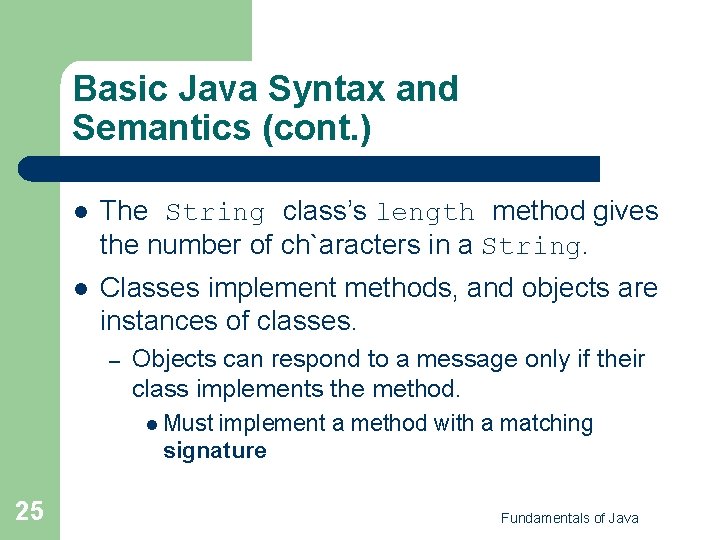 Basic Java Syntax and Semantics (cont.)

- The String class's length method gives the number of ch`aracters in a String.
- Classes implement methods, and objects are instances of classes.
  – Objects can respond to a message only if their class implements the method.
    - Must implement a method with a matching **signature**

25

Fundamentals of Java